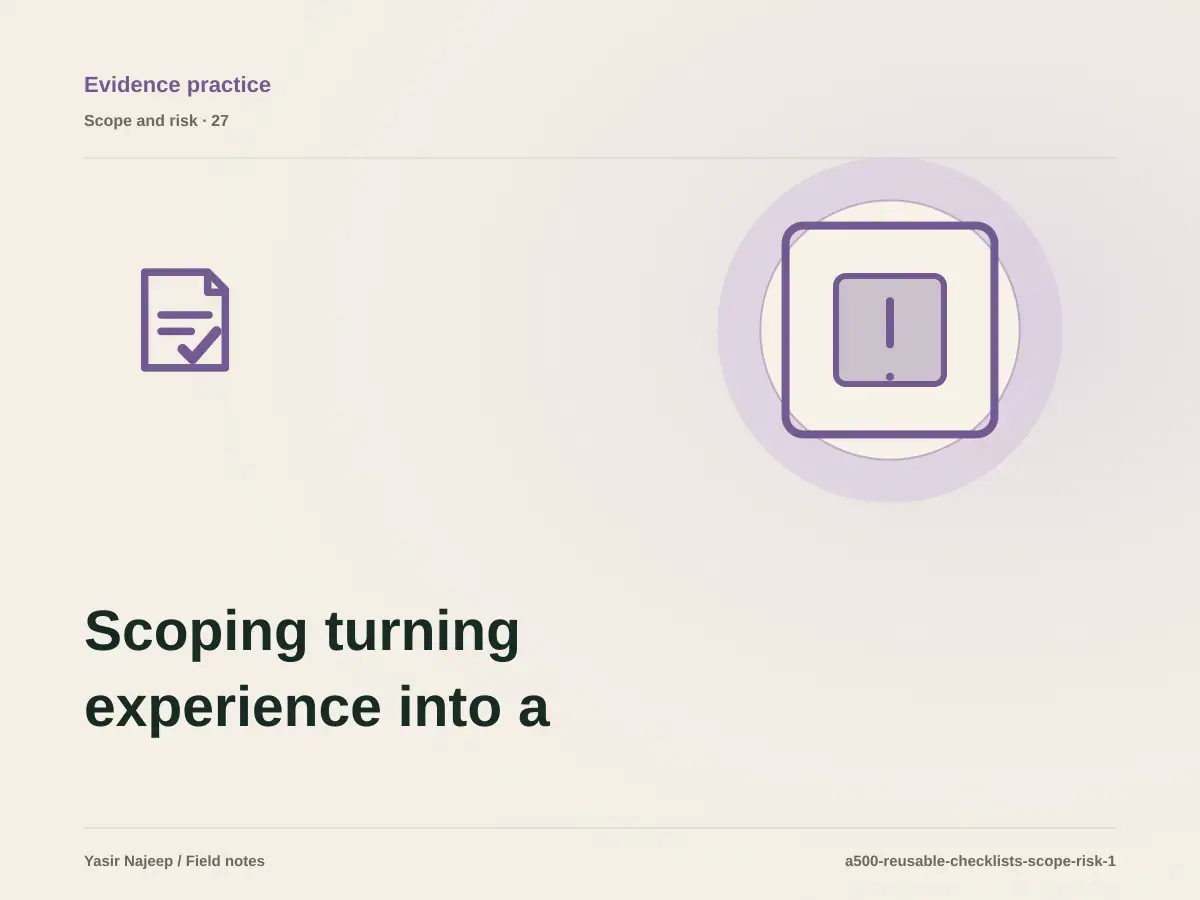 Evidence practice
Scope and risk · 27

Scoping turning experience into a

Yasir Najeep / Field notes
a500-reusable-checklists-scope-risk-1